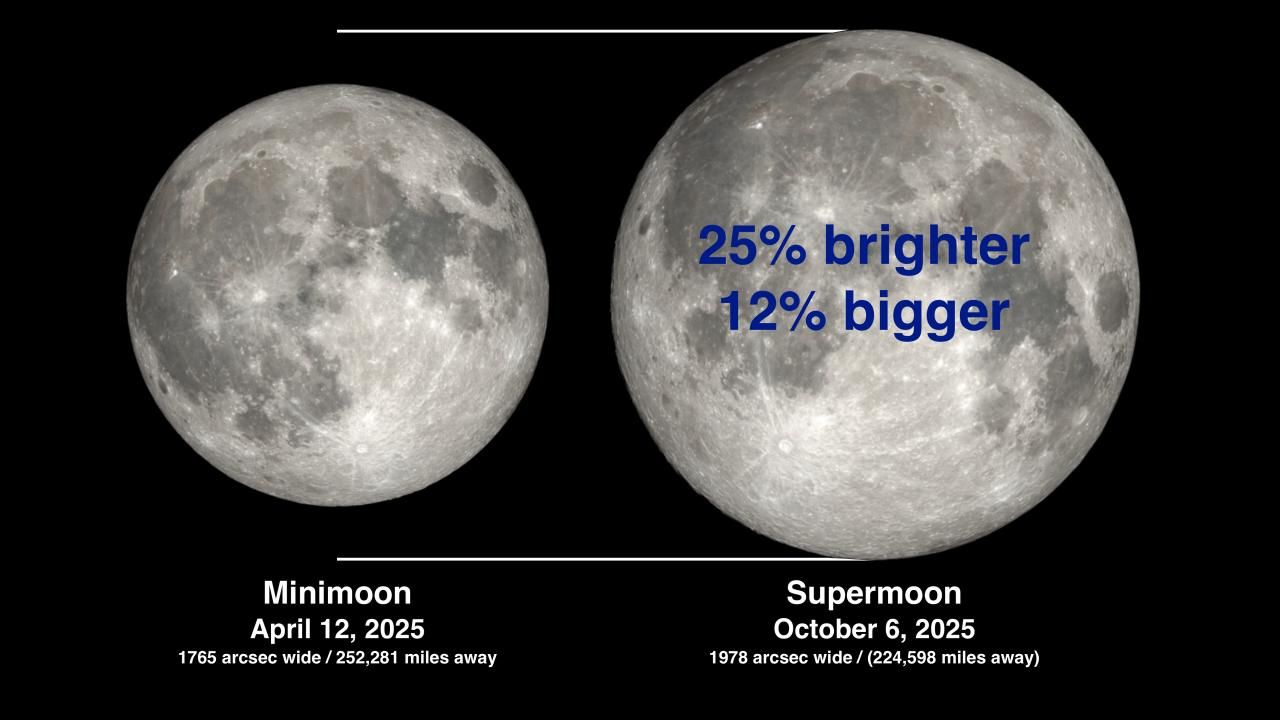 25% brighter
12% bigger

Minimoon
April 12, 2025
1765 arcsec wide / 252,281 miles away

Supermoon
October 6, 2025
1978 arcsec wide / (224,598 miles away)